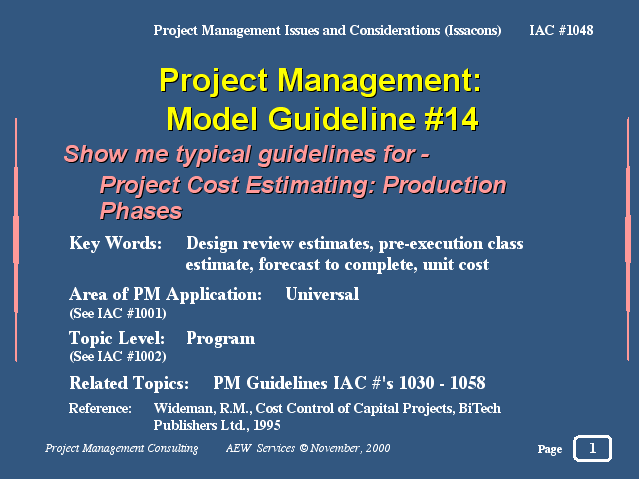 Project Management Issues and Considerations (Issacons) IAC #1048

Project Management: Model Guideline #14

Show me typical guidelines for -
Project Cost Estimating: Production Phases

Key Words: Design review estimates, pre-execution class estimate, forecast to complete, unit cost

Area of PM Application: Universal
(See IAC #1001)

Topic Level: Program
(See IAC #1002)

Related Topics: PM Guidelines IAC #'s 1030 - 1058

Reference: Wideman, R.M., Cost Control of Capital Projects, BiTech Publishers Ltd., 1995

Project Management Consulting AEW Services © November, 2000

Page 1